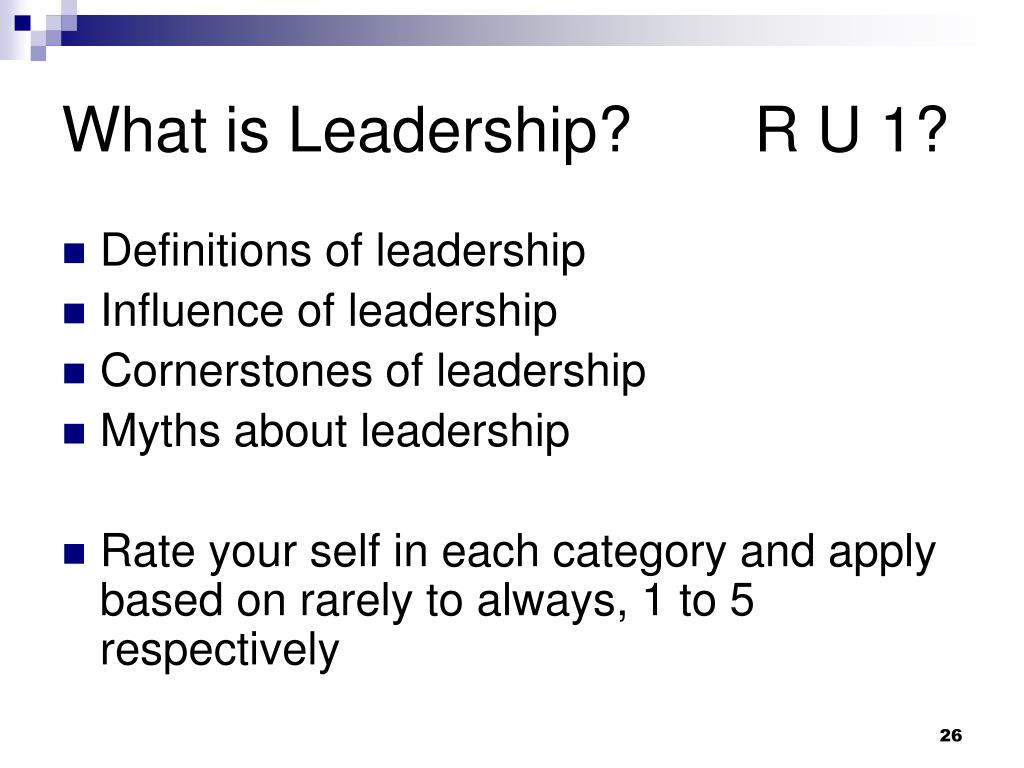 What is Leadership? R U 1?

Definitions of leadership
Influence of leadership
Cornerstones of leadership
Myths about leadership

Rate your self in each category and apply based on rarely to always, 1 to 5 respectively

26